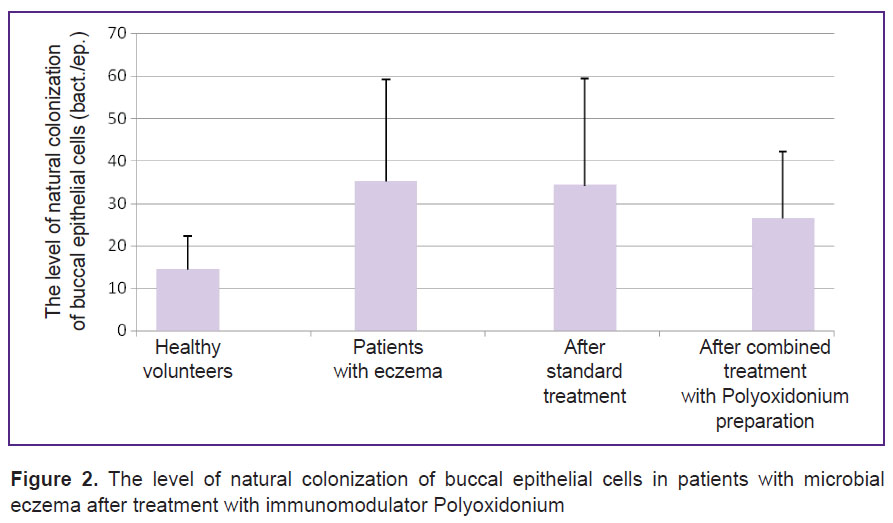 The level of natural colonization of buccal epithelial cells (bact./ep.)

70
60
50
40
30
20
10
0

Healthy volunteers

Patients with eczema

After standard treatment

After combined treatment with Polyoxidonium preparation

**Figure 2.** The level of natural colonization of buccal epithelial cells in patients with microbial eczema after treatment with immunomodulator Polyoxidonium